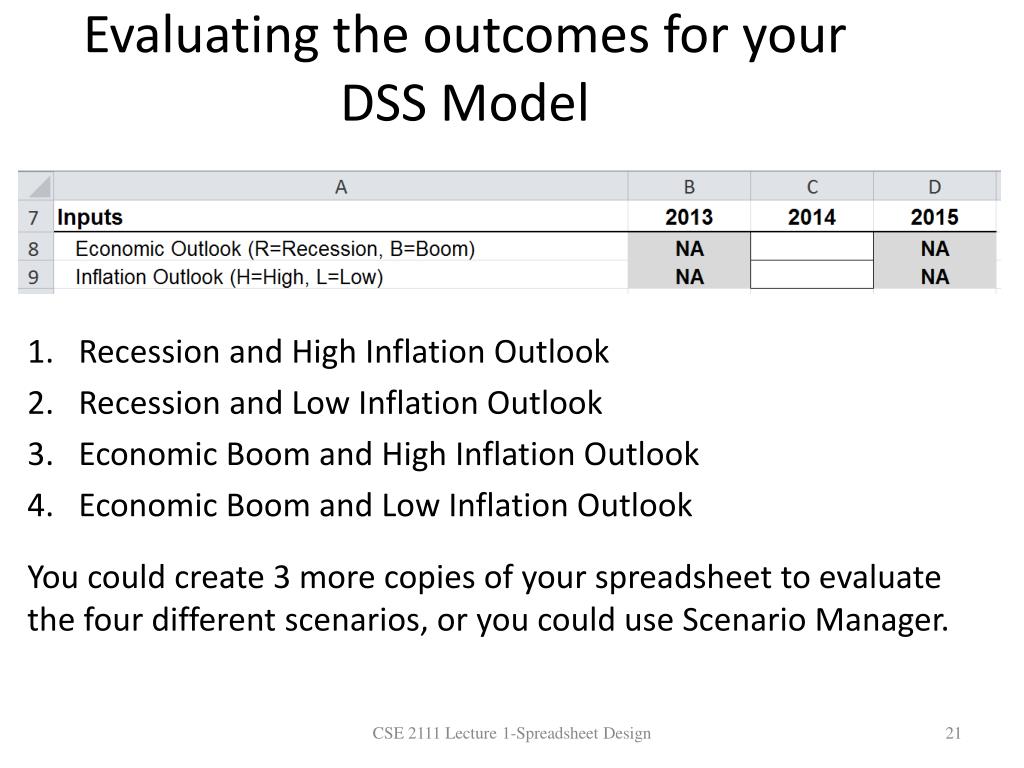 Evaluating the outcomes for your DSS Model

| | A | B | C | D |
|---|---|---|---|---|
| 7 | Inputs | 2013 | 2014 | 2015 |
| 8 | Economic Outlook (R=Recession, B=Boom) | NA | | NA |
| 9 | Inflation Outlook (H=High, L=Low) | NA | | NA |

1. Recession and High Inflation Outlook
2. Recession and Low Inflation Outlook
3. Economic Boom and High Inflation Outlook
4. Economic Boom and Low Inflation Outlook

You could create 3 more copies of your spreadsheet to evaluate the four different scenarios, or you could use Scenario Manager.

CSE 2111 Lecture 1-Spreadsheet Design

21